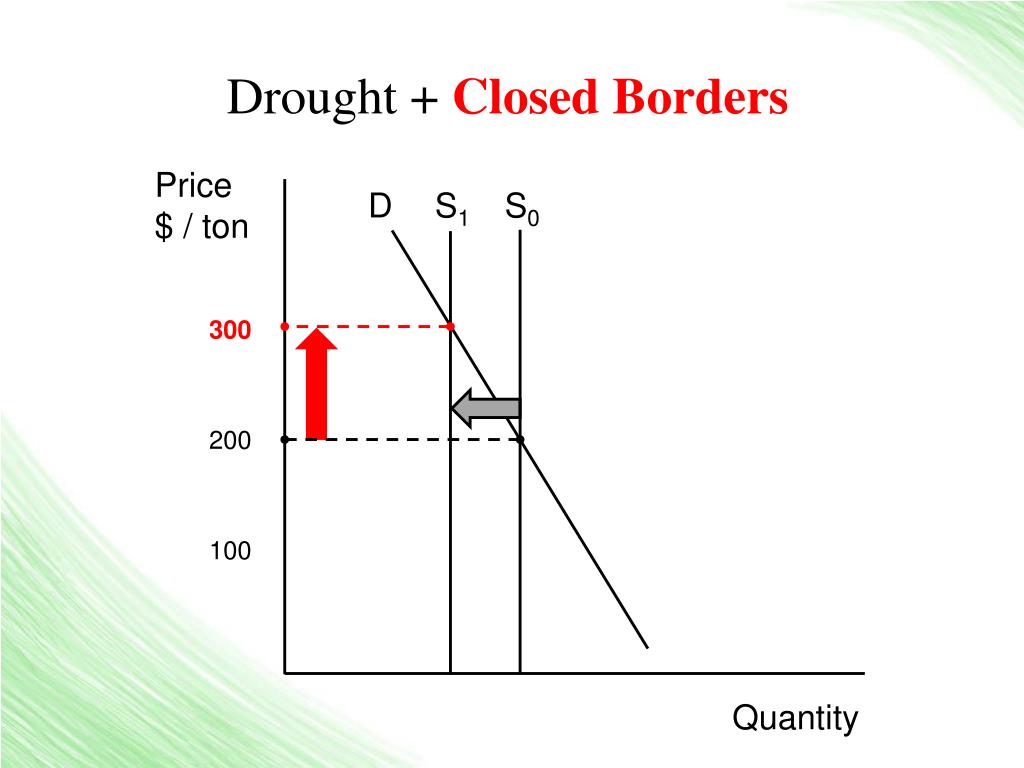 Drought + Closed Borders

Price
$ / ton

D $S_1$ $S_0$

300

200

100

Quantity